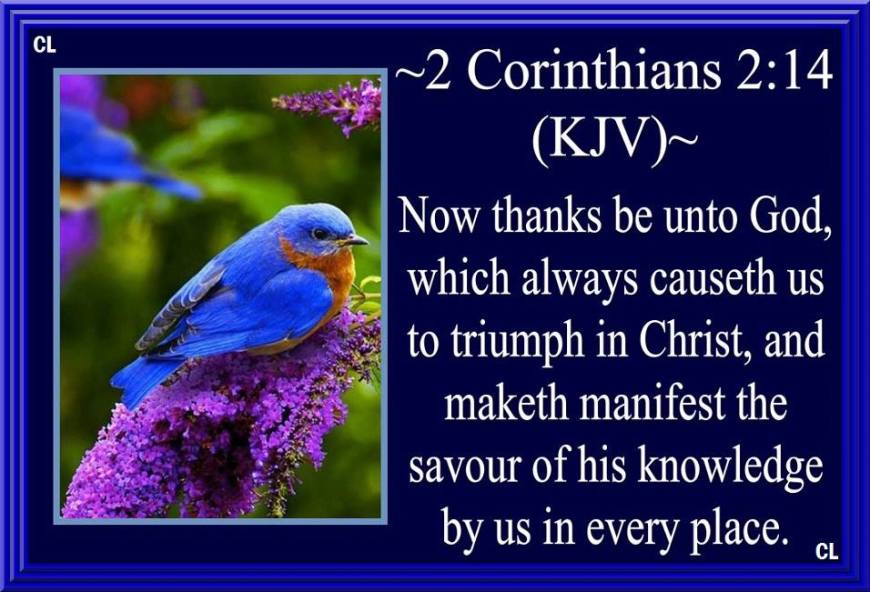 CL

~2 Corinthians 2:14 (KJV)~

Now thanks be unto God, which always causeth us to triumph in Christ, and maketh manifest the savour of his knowledge by us in every place.

CL